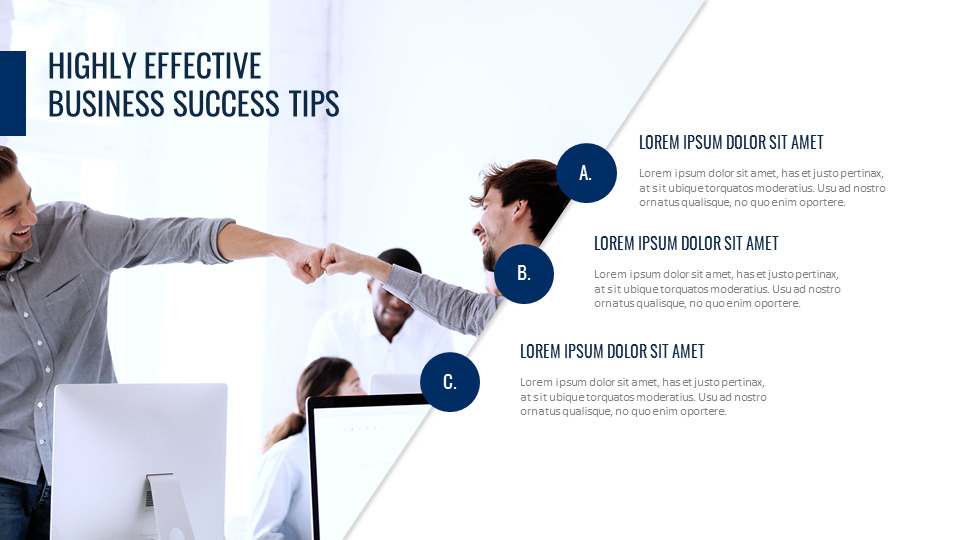 HIGHLY EFFECTIVE
BUSINESS SUCCESS TIPS

A.

LOREM IPSUM DOLOR SIT AMET

Lorem ipsum dolor sit amet, has et justo pertinax, at sit ubique torquatos moderatius. Usu ad nostro ornatus qualisque, no quo enim oportere.

B.

LOREM IPSUM DOLOR SIT AMET

Lorem ipsum dolor sit amet, has et justo pertinax, at sit ubique torquatos moderatius. Usu ad nostro ornatus qualisque, no quo enim oportere.

C.

LOREM IPSUM DOLOR SIT AMET

Lorem ipsum dolor sit amet, has et justo pertinax, at sit ubique torquatos moderatius. Usu ad nostro ornatus qualisque, no quo enim oportere.